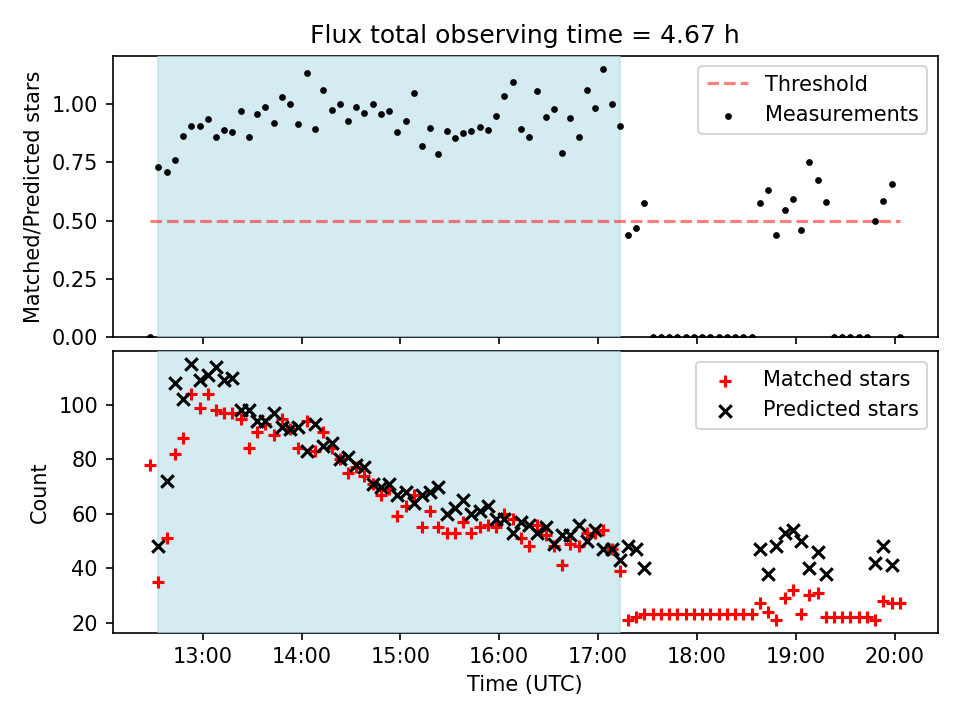 Flux total observing time = 4.67 h

Matched/Predicted stars

1.00
0.75
0.50
0.25
0.00

Threshold
Measurements

Count

100
80
60
40
20

Matched stars
Predicted stars

13:00
14:00
15:00
16:00
17:00
18:00
19:00
20:00

Time (UTC)